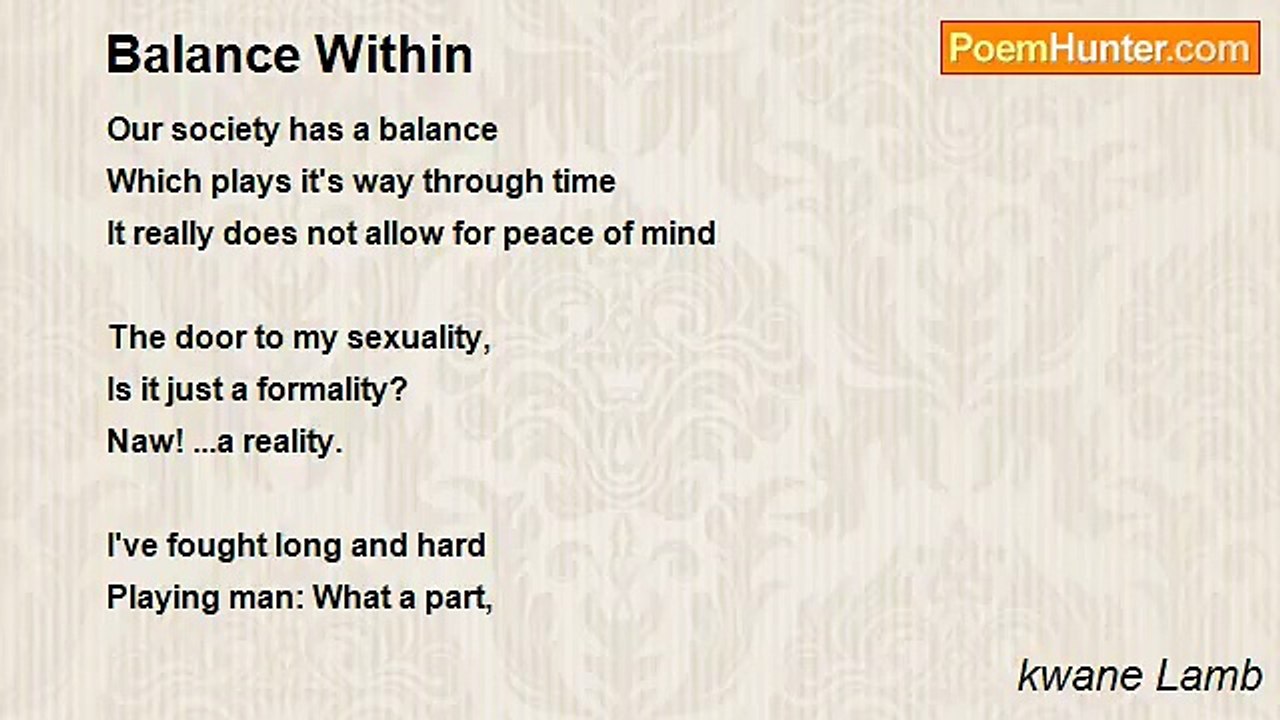 Balance Within

PoemHunter.com

Our society has a balance
Which plays it's way through time
It really does not allow for peace of mind

The door to my sexuality,
Is it just a formality?
Naw! ...a reality.

I've fought long and hard
Playing man: What a part,

kwane Lamb